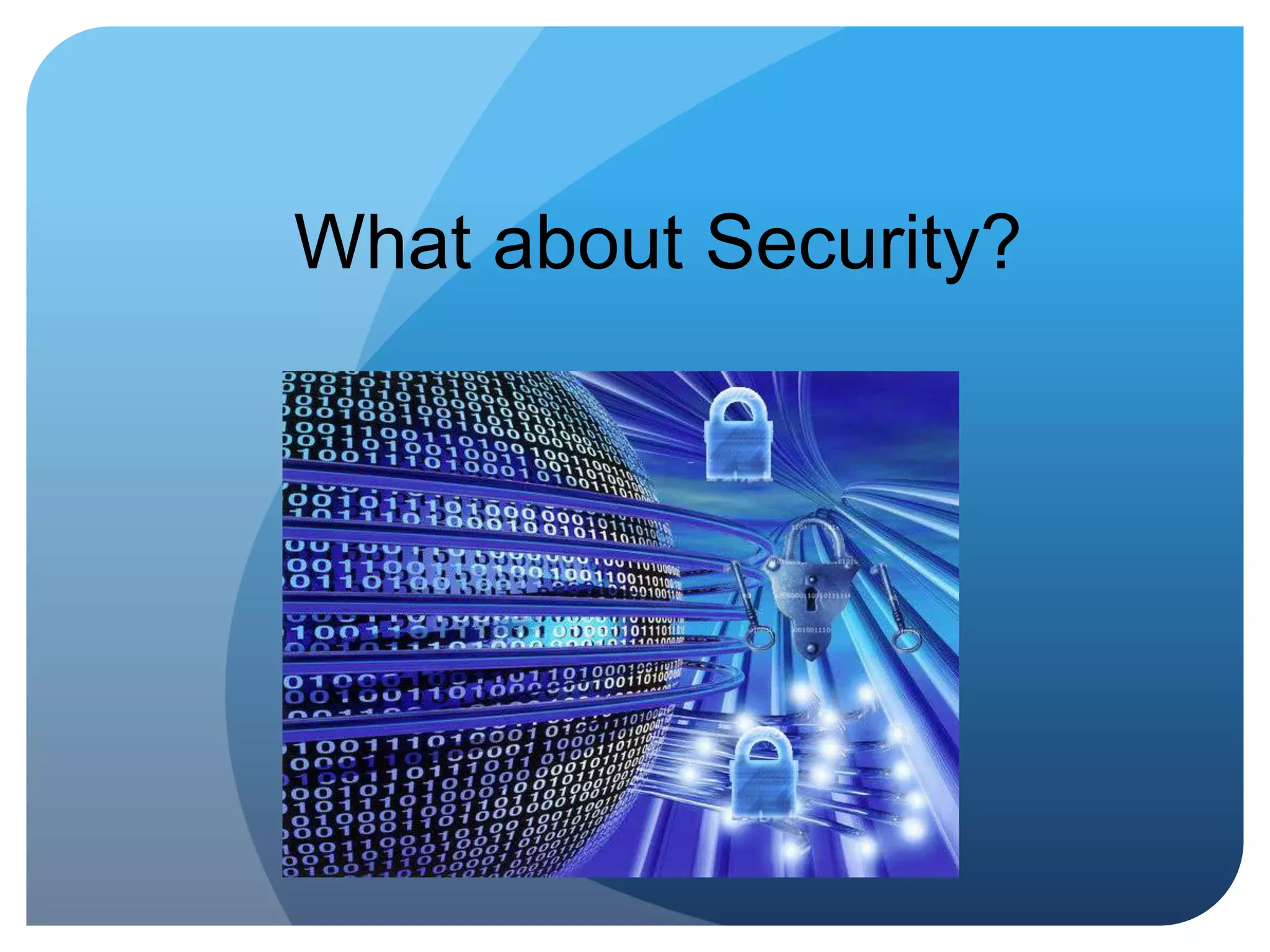 What about Security?